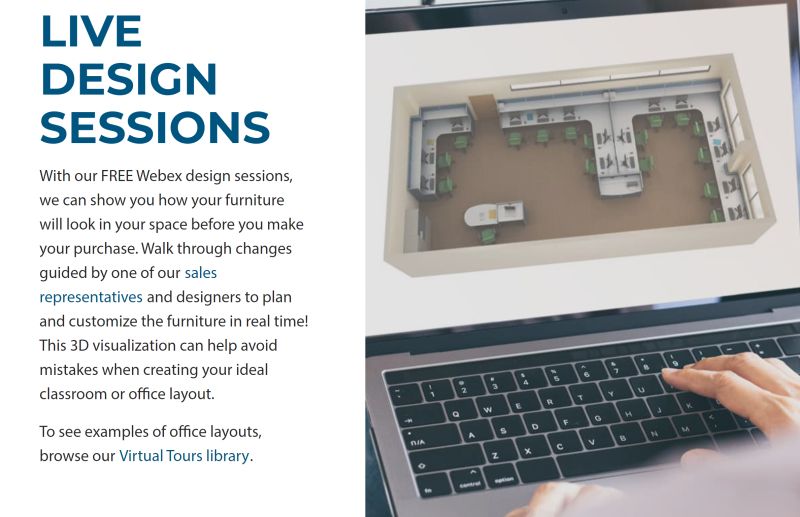 LIVE DESIGN SESSIONS

With our FREE Webex design sessions, we can show you how your furniture will look in your space before you make your purchase. Walk through changes guided by one of our sales representatives and designers to plan and customize the furniture in real time! This 3D visualization can help avoid mistakes when creating your ideal classroom or office layout.

To see examples of office layouts, browse our Virtual Tours library.